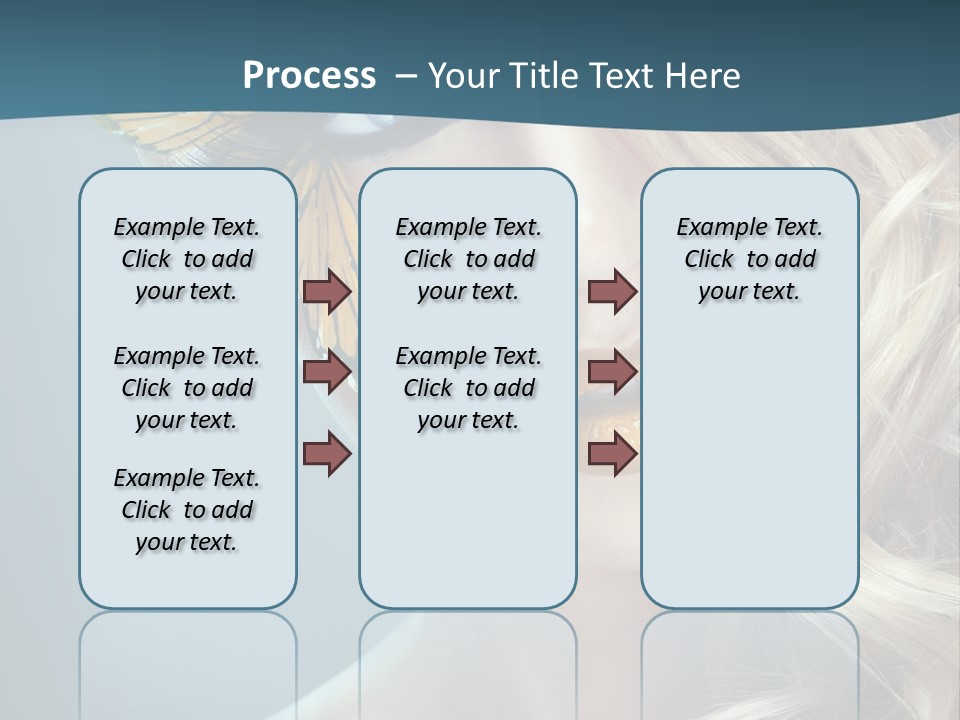 Process – Your Title Text Here

Example Text. Click to add your text.

Example Text. Click to add your text.

Example Text. Click to add your text.

Example Text. Click to add your text.

Example Text. Click to add your text.

Example Text. Click to add your text.